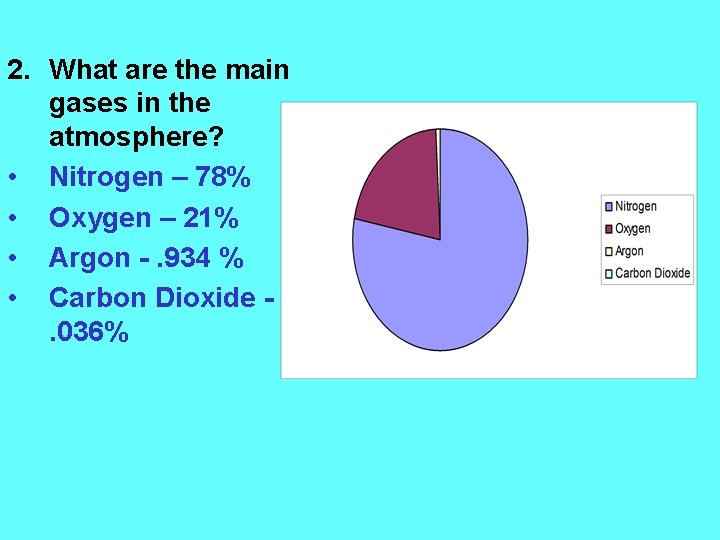 2. What are the main gases in the atmosphere?

• Nitrogen – 78%
• Oxygen – 21%
• Argon - .934 %
• Carbon Dioxide - .036%

Nitrogen
Oxygen
Argon
Carbon Dioxide